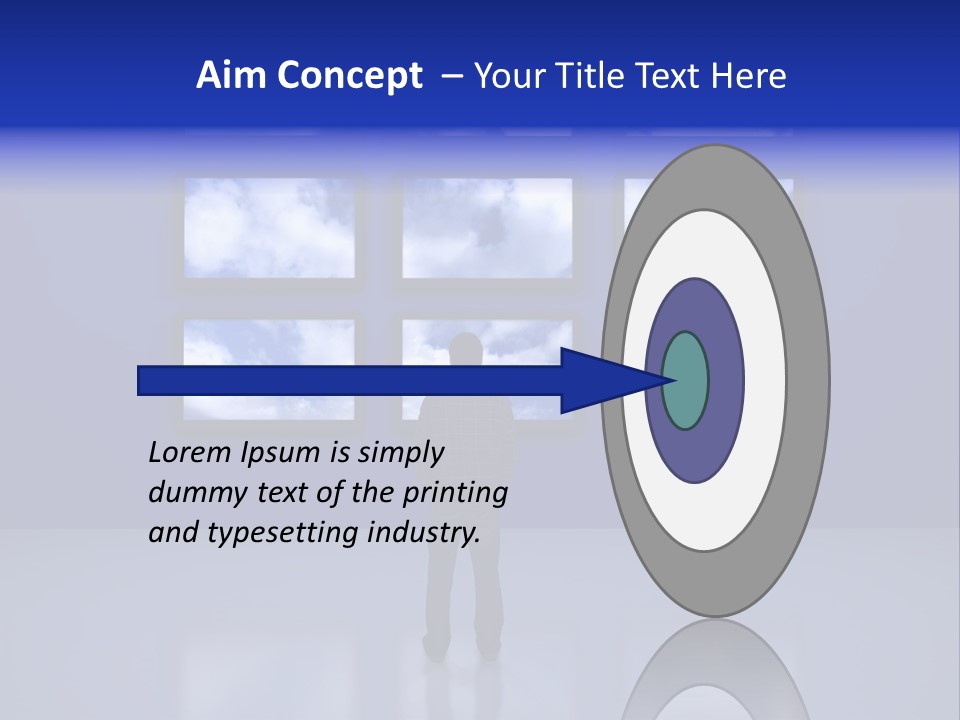 Aim Concept – Your Title Text Here

Lorem Ipsum is simply dummy text of the printing and typesetting industry.